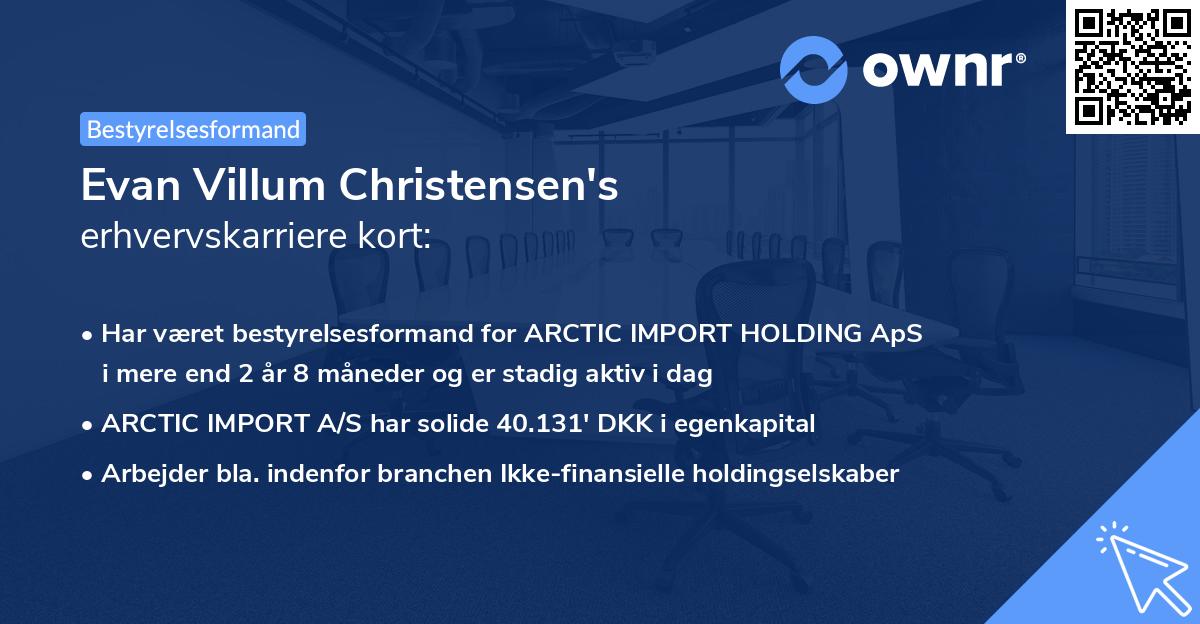 ownr®

Bestyrelsesformand

Evan Villum Christensen's
erhvervskarriere kort:

• Har været bestyrelsesformand for ARCTIC IMPORT HOLDING ApS i mere end 2 år 8 måneder og er stadig aktiv i dag
• ARCTIC IMPORT A/S har solide 40.131' DKK i egenkapital
• Arbejder bla. indenfor branchen Ikke-finansielle holdingselskaber